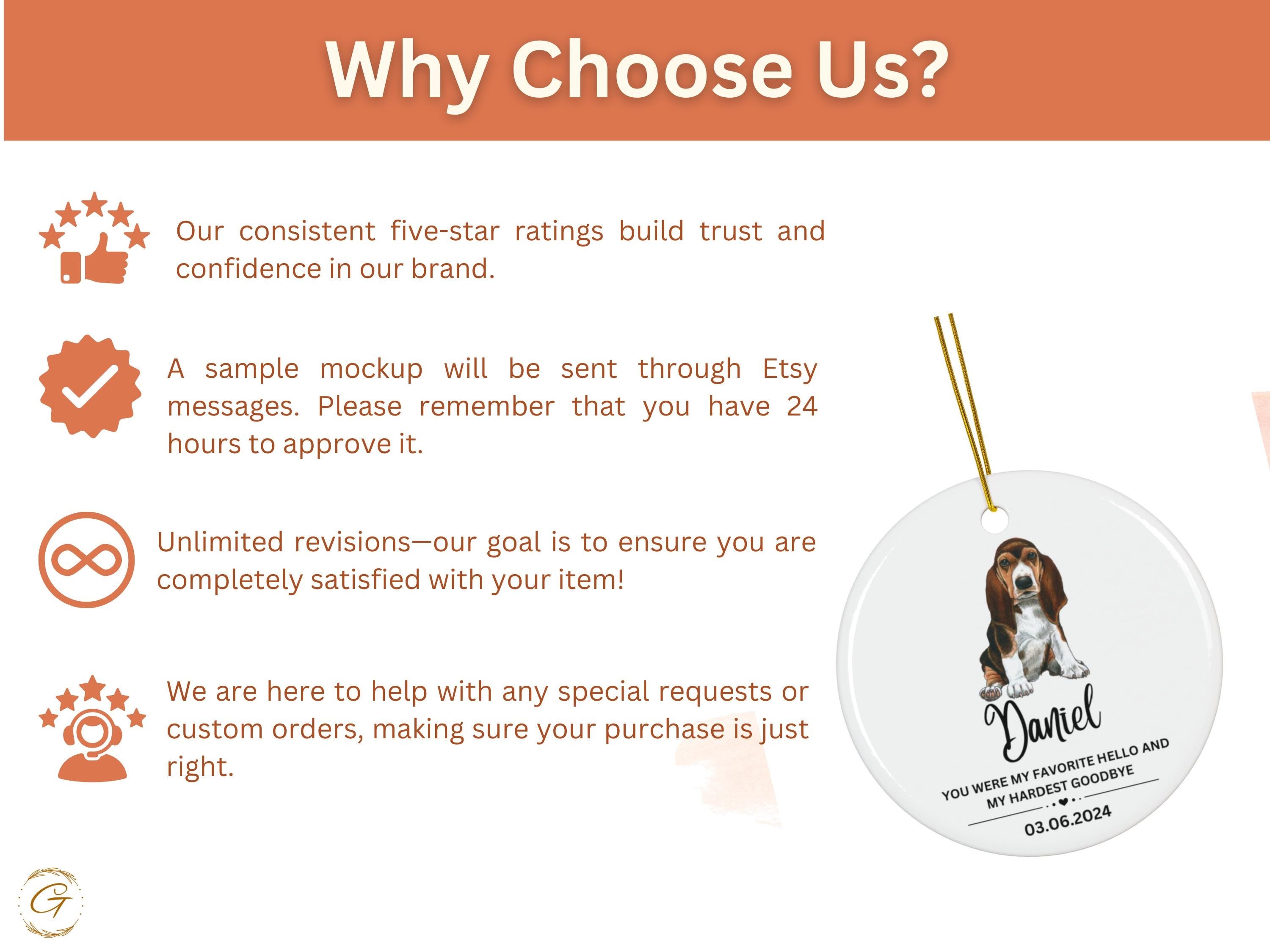 Why Choose Us?

Our consistent five-star ratings build trust and confidence in our brand.

A sample mockup will be sent through Etsy messages. Please remember that you have 24 hours to approve it.

Unlimited revisions—our goal is to ensure you are completely satisfied with your item!

We are here to help with any special requests or custom orders, making sure your purchase is just right.

Daniel

YOU WERE MY FAVORITE HELLO AND MY HARDEST GOODBYE

03.06.2024

G